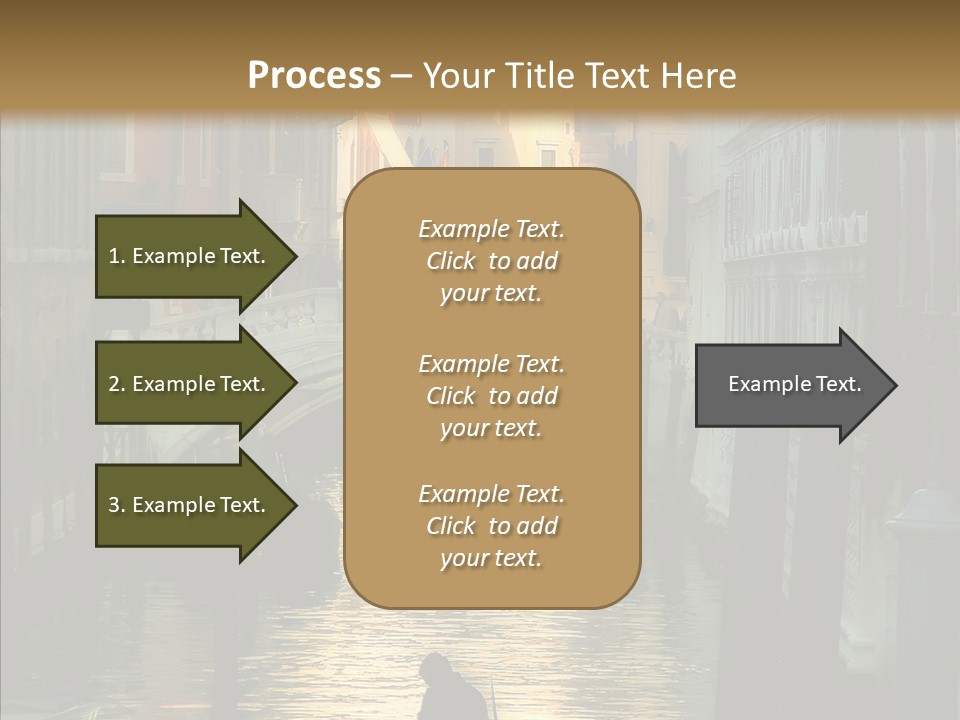 Process – Your Title Text Here

1. Example Text.

2. Example Text.

3. Example Text.

Example Text. Click to add your text.

Example Text. Click to add your text.

Example Text. Click to add your text.

Example Text.